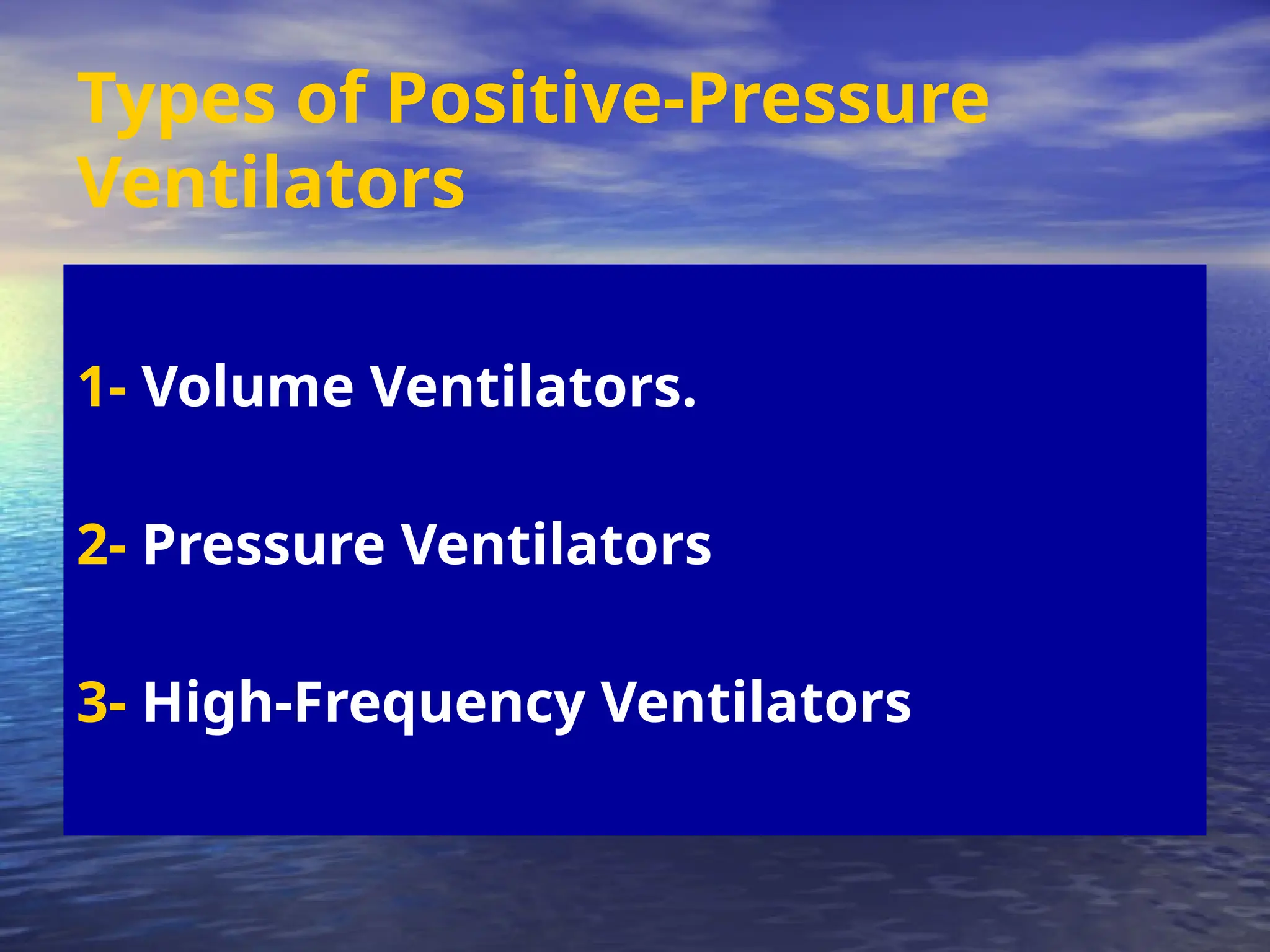 Types of Positive-Pressure Ventilators

1- Volume Ventilators.

2- Pressure Ventilators

3- High-Frequency Ventilators